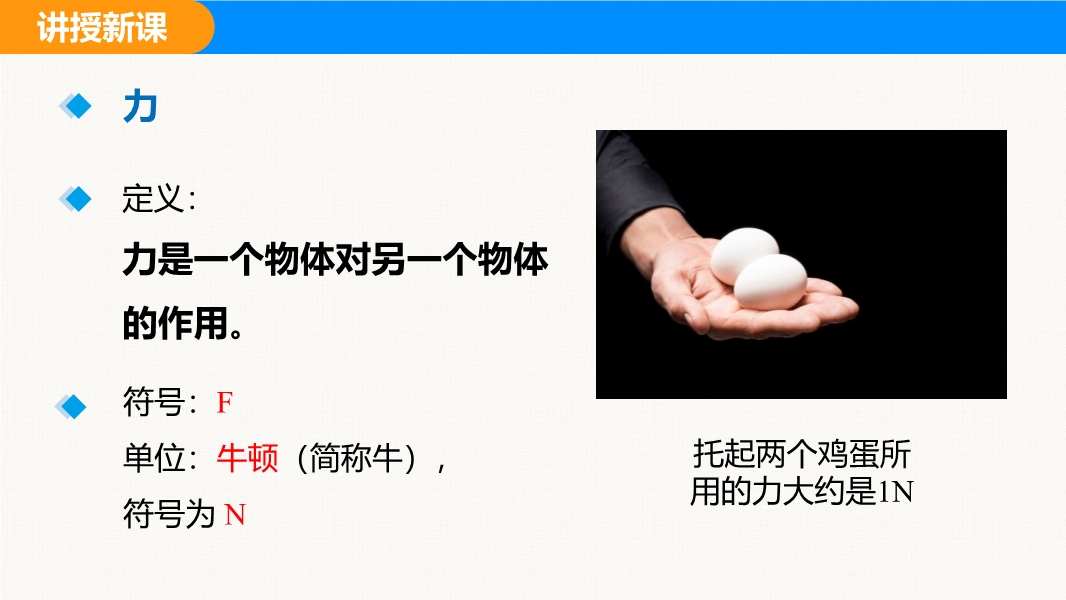 讲授新课

力

定义：

力是一个物体对另一个物体的作用。

符号：F

单位：牛顿（简称牛），符号为 N

托起两个鸡蛋所用的力大约是1N